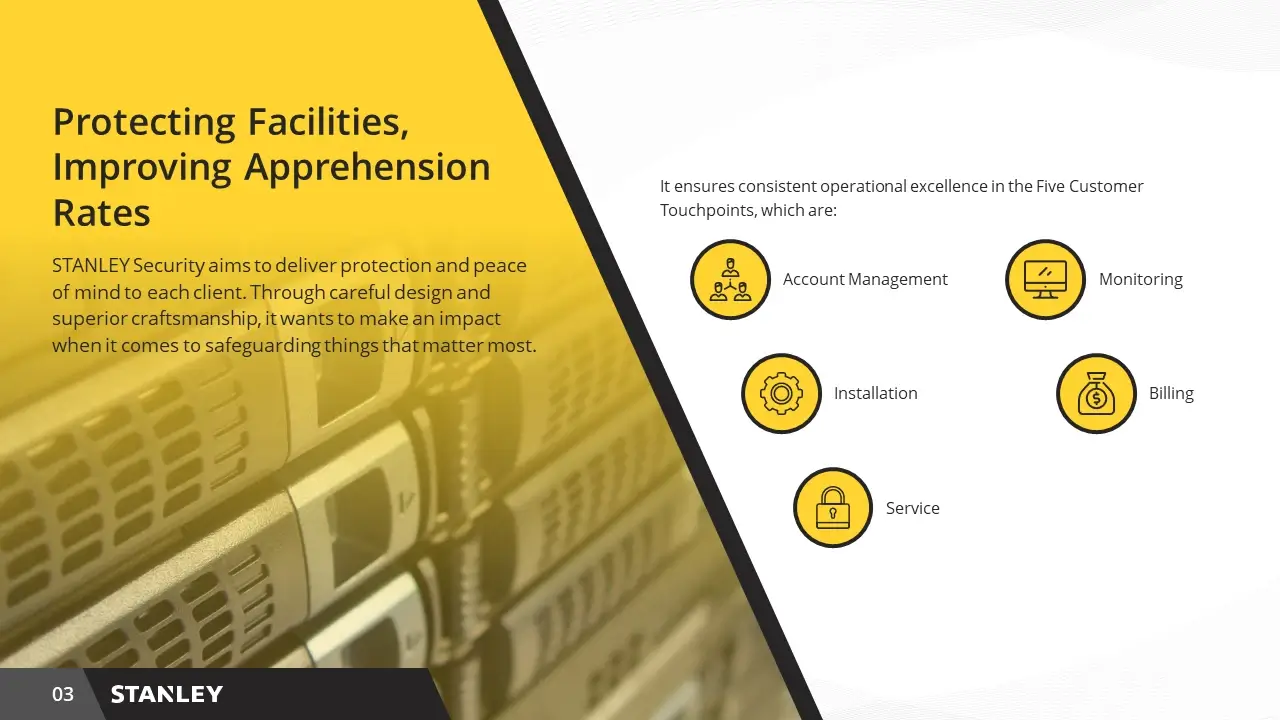 Protecting Facilities, Improving Apprehension Rates

STANLEY Security aims to deliver protection and peace of mind to each client. Through careful design and superior craftsmanship, it wants to make an impact when it comes to safeguarding things that matter most.

It ensures consistent operational excellence in the Five Customer Touchpoints, which are:

Account Management

Monitoring

Installation

Billing

Service

03 STANLEY